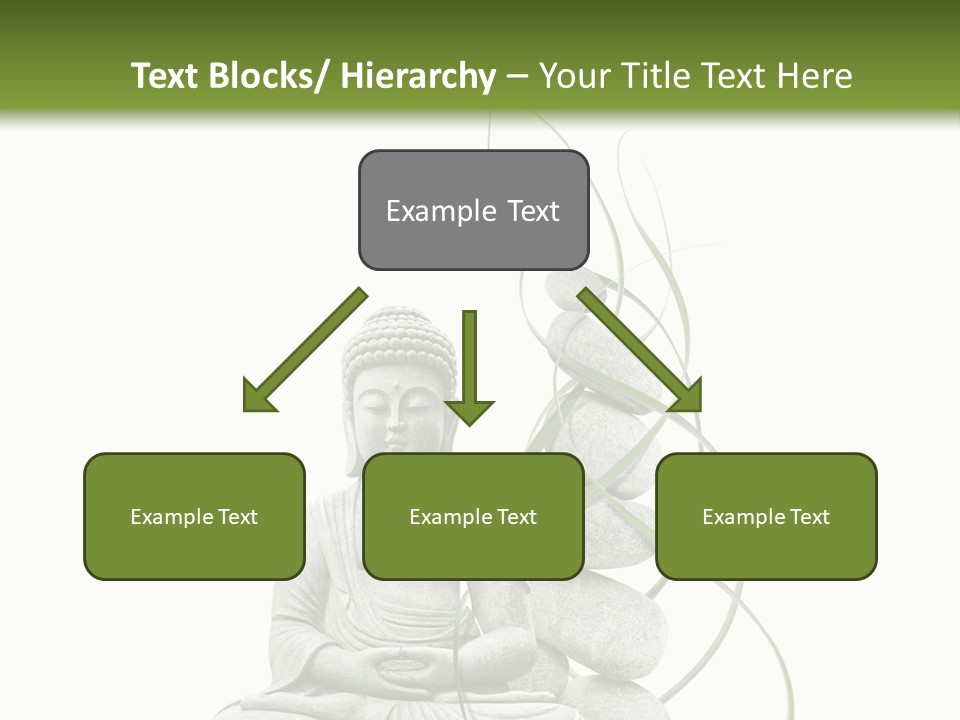 Text Blocks/ Hierarchy – Your Title Text Here

Example Text

Example Text

Example Text

Example Text